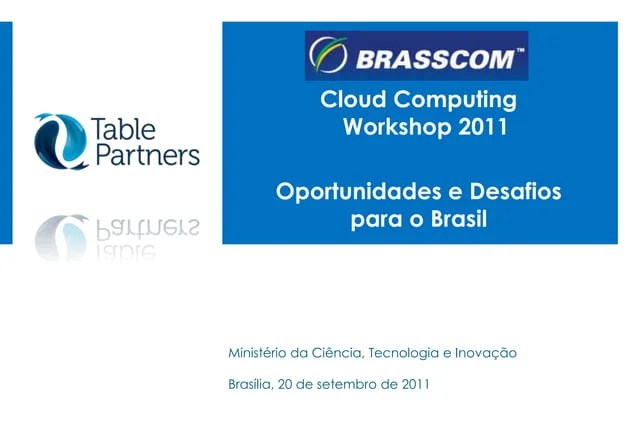 Table Partners

BRASSCOM™

Cloud Computing Workshop 2011

Oportunidades e Desafios para o Brasil

Ministério da Ciência, Tecnologia e Inovação

Brasília, 20 de setembro de 2011